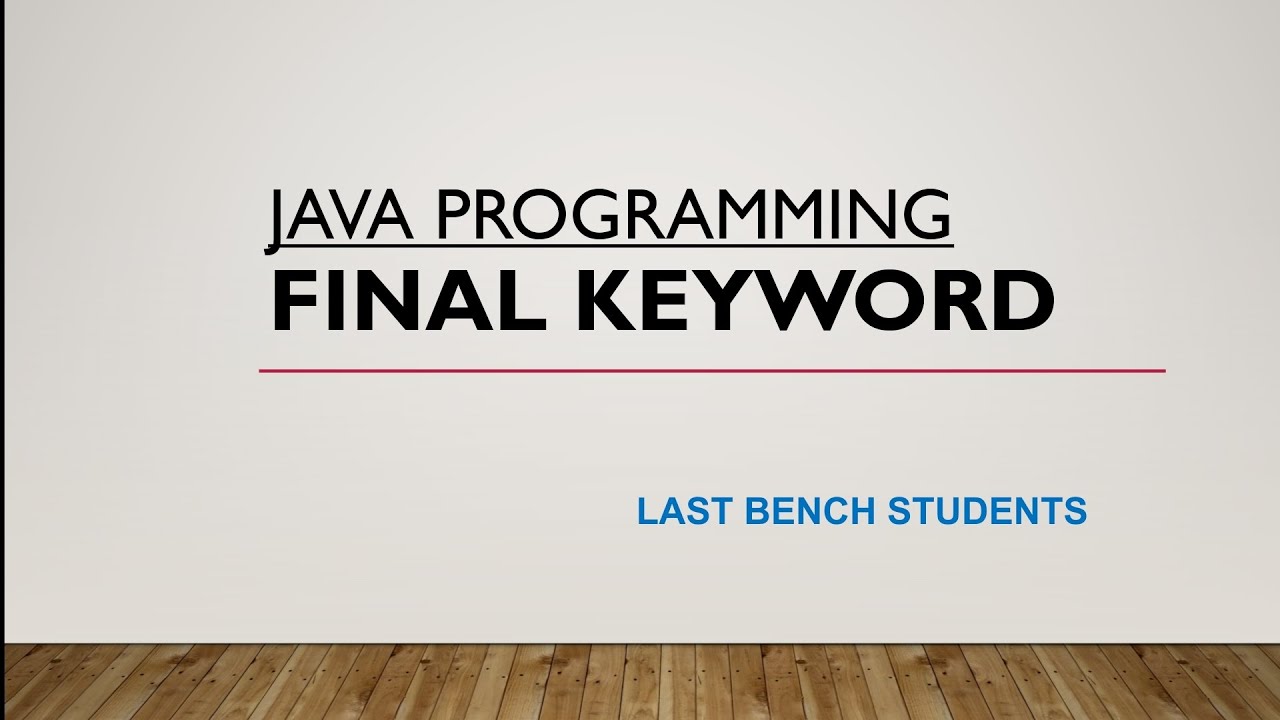 JAVA PROGRAMMING
FINAL KEYWORD

LAST BENCH STUDENTS